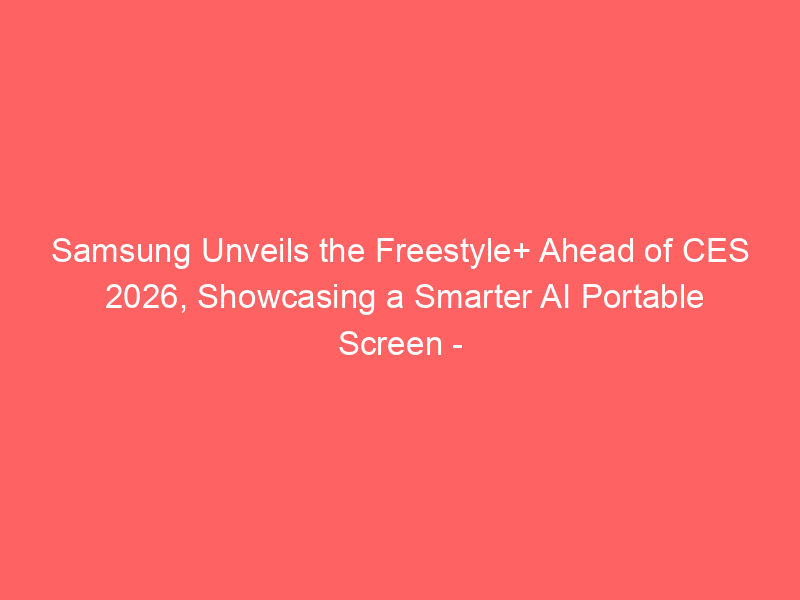 Samsung Unveils the Freestyle+ Ahead of CES 2026, Showcasing a Smarter AI Portable Screen -